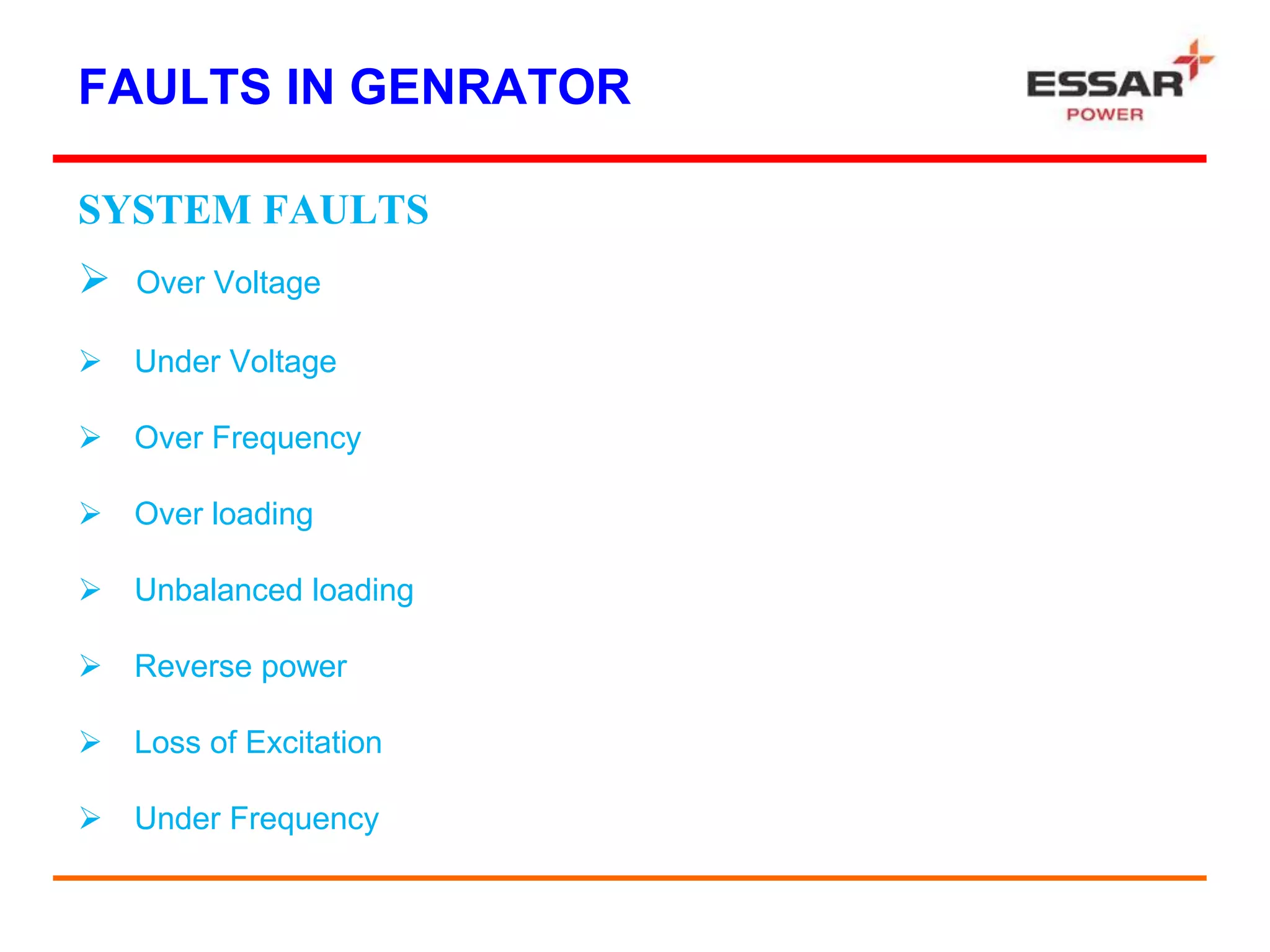 FAULTS IN GENRATOR

ESSAR
POWER

SYSTEM FAULTS

➢ Over Voltage

➢ Under Voltage

➢ Over Frequency

➢ Over loading

➢ Unbalanced loading

➢ Reverse power

➢ Loss of Excitation

➢ Under Frequency